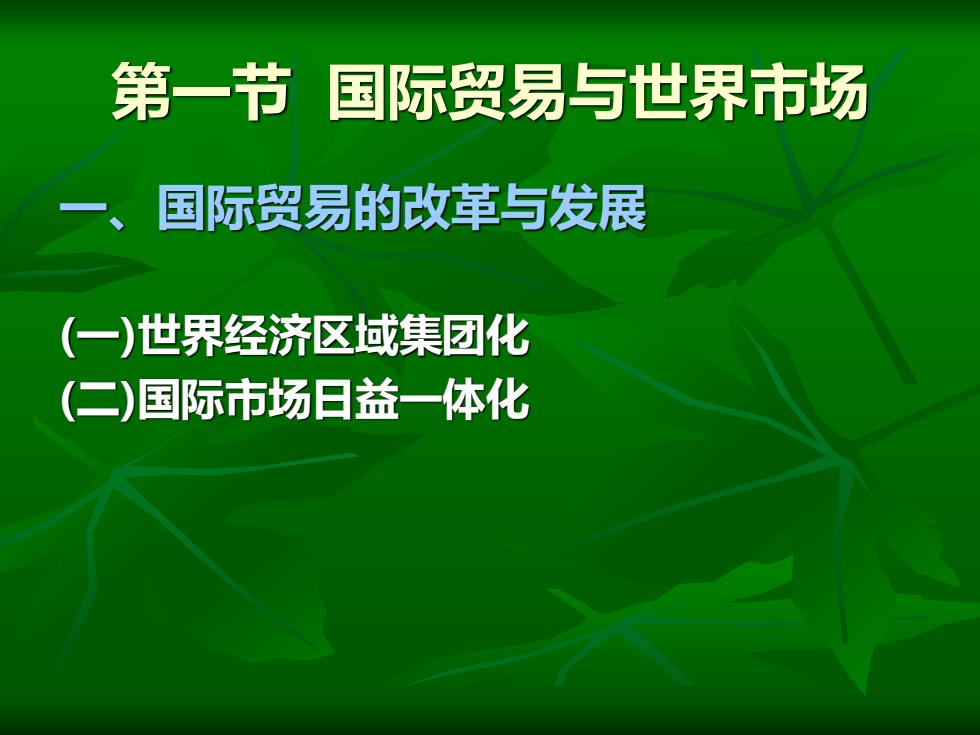 第一节 国际贸易与世界市场

一、国际贸易的改革与发展

(一)世界经济区域集团化
(二)国际市场日益一体化